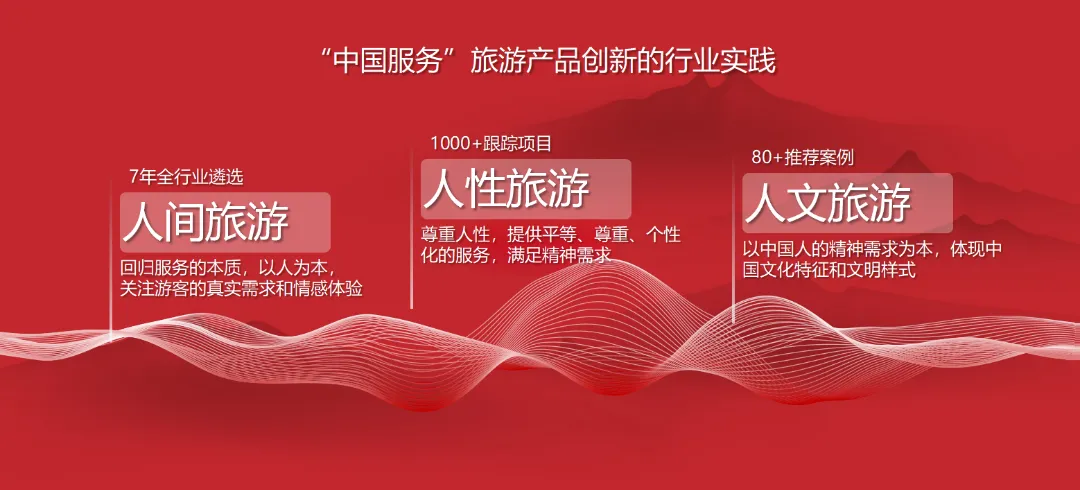 “中国服务”旅游产品创新的行业实践

7年全行业遴选

人间旅游

回归服务的本质，以人为本，关注游客的真实需求和情感体验

1000+跟踪项目

人性旅游

尊重人性，提供平等、尊重、个性化的服务，满足精神需求

80+推荐案例

人文旅游

以中国人的精神需求为本，体现中国文化特征和文明样式